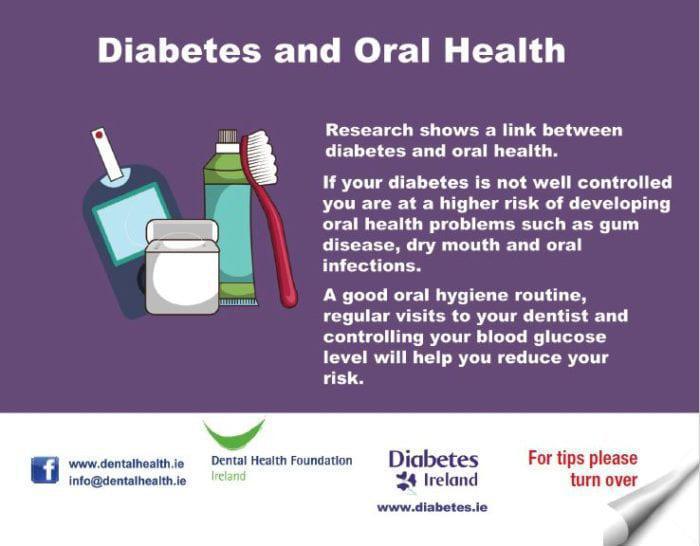 Diabetes and Oral Health

Research shows a link between diabetes and oral health.

If your diabetes is not well controlled you are at a higher risk of developing oral health problems such as gum disease, dry mouth and oral infections.

A good oral hygiene routine, regular visits to your dentist and controlling your blood glucose level will help you reduce your risk.

www.dentalhealth.ie
info@dentalhealth.ie

Dental Health Foundation
Ireland

Diabetes
Ireland
www.diabetes.ie

For tips please turn over